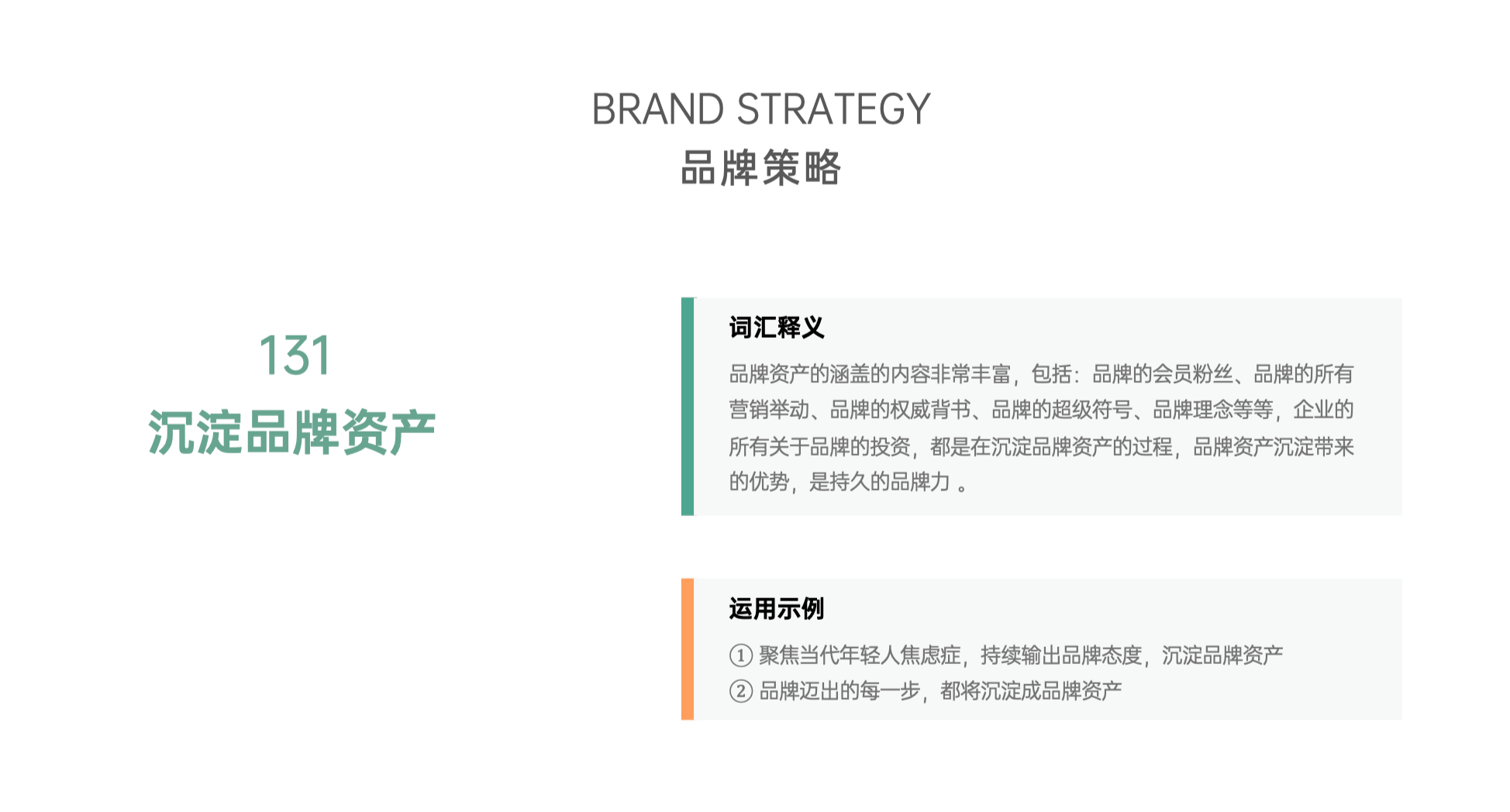 BRAND STRATEGY
品牌策略

131
沉淀品牌资产

词汇释义
品牌资产的涵盖的内容非常丰富，包括：品牌的会员粉丝、品牌的所有营销举动、品牌的权威背书、品牌的超级符号、品牌理念等等，企业的所有关于品牌的投资，都是在沉淀品牌资产的过程，品牌资产沉淀带来的优势，是持久的品牌力 。

运用示例
① 聚焦当代年轻人焦虑症，持续输出品牌态度，沉淀品牌资产
② 品牌迈出的每一步，都将沉淀成品牌资产